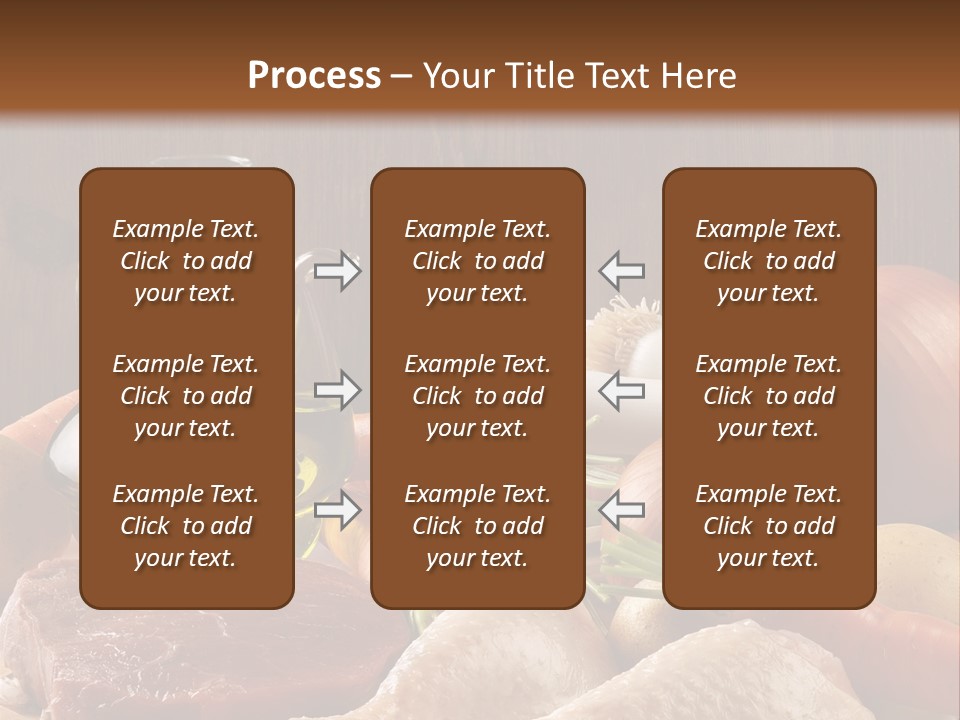 Process – Your Title Text Here

Example Text. Click to add your text.

Example Text. Click to add your text.

Example Text. Click to add your text.

Example Text. Click to add your text.

Example Text. Click to add your text.

Example Text. Click to add your text.

Example Text. Click to add your text.

Example Text. Click to add your text.

Example Text. Click to add your text.